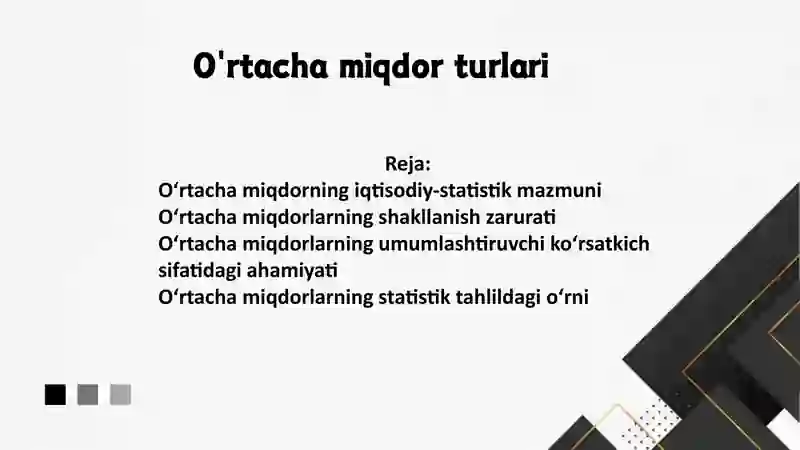 O'rtacha miqdor turlari

Reja:
O‘rtacha miqdorning iqtisodiy-statistik mazmuni
O‘rtacha miqdorlarning shakllanish zarurati
O‘rtacha miqdorlarning umumlashtiruvchi ko‘rsatkich sifatidagi ahamiyati
O‘rtacha miqdorlarning statistik tahlildagi o‘rni